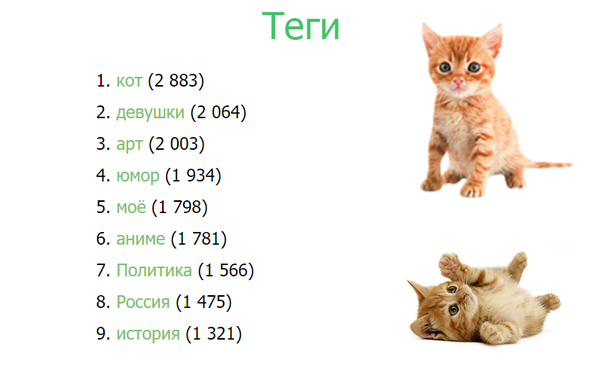 Теги

1. кот (2 883)
2. девушки (2 064)
3. арт (2 003)
4. юмор (1 934)
5. моё (1 798)
6. аниме (1 781)
7. Политика (1 566)
8. Россия (1 475)
9. история (1 321)